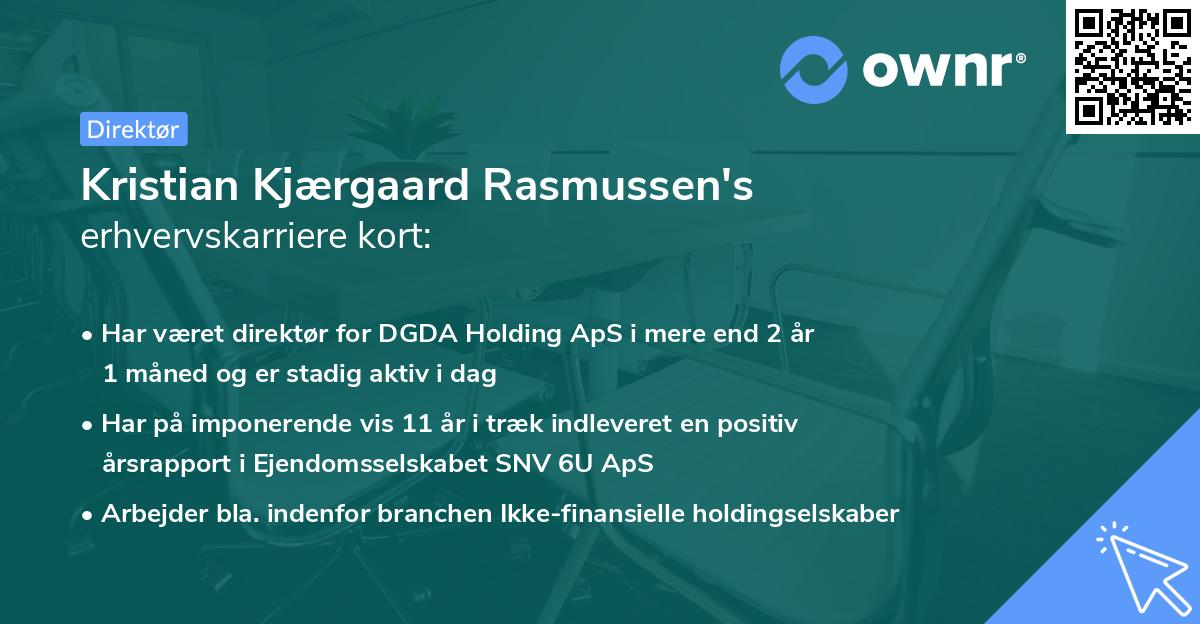 ownr®

Direktør

Kristian Kjærgaard Rasmussen's
erhvervskarriere kort:

• Har været direktør for DGDA Holding ApS i mere end 2 år 1 måned og er stadig aktiv i dag
• Har på imponerende vis 11 år i træk indleveret en positiv årsrapport i Ejendomsselskabet SNV 6U ApS
• Arbejder bla. indenfor branchen Ikke-finansielle holdingselskaber